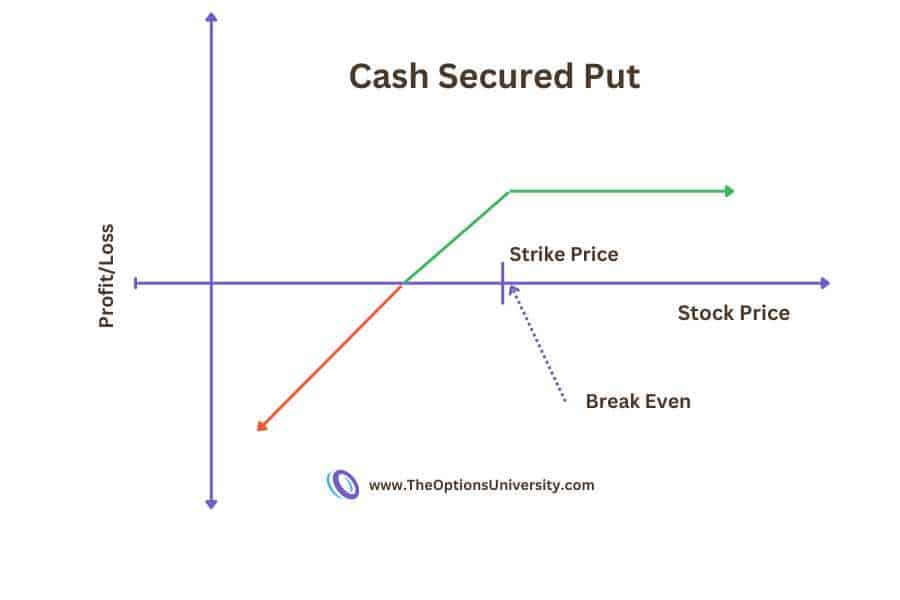 Cash Secured Put

Profit/Loss

Strike Price

Stock Price

Break Even

www.TheOptionsUniversity.com